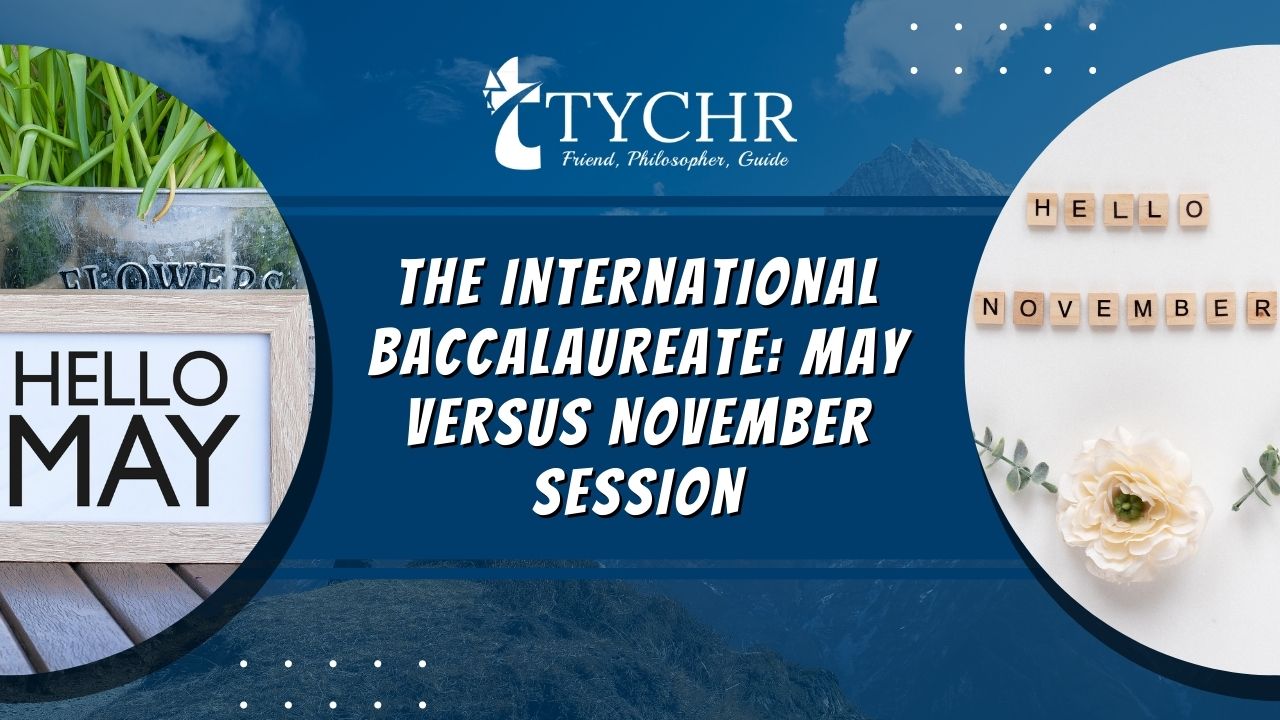 TYCHR
Friend, Philosopher, Guide

FLOWERS

HELLO
MAY

THE INTERNATIONAL BACCALAUREATE: MAY VERSUS NOVEMBER SESSION

HELLO
NOVEMBER